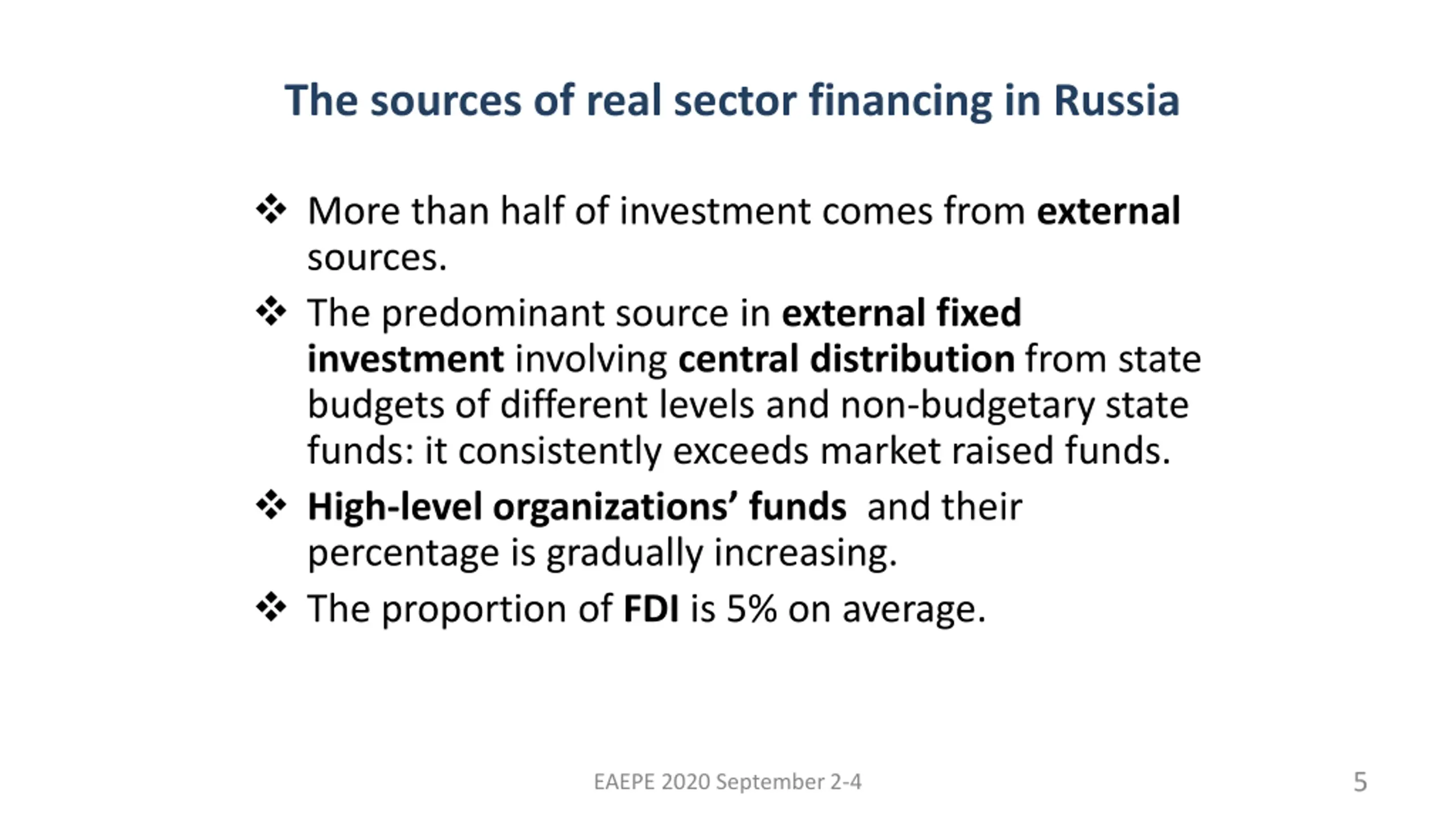 The sources of real sector financing in Russia

❖ More than half of investment comes from external sources.

❖ The predominant source in external fixed investment involving central distribution from state budgets of different levels and non-budgetary state funds: it consistently exceeds market raised funds.

❖ High-level organizations' funds and their percentage is gradually increasing.

❖ The proportion of FDI is 5% on average.

EAEPE 2020 September 2-4

5